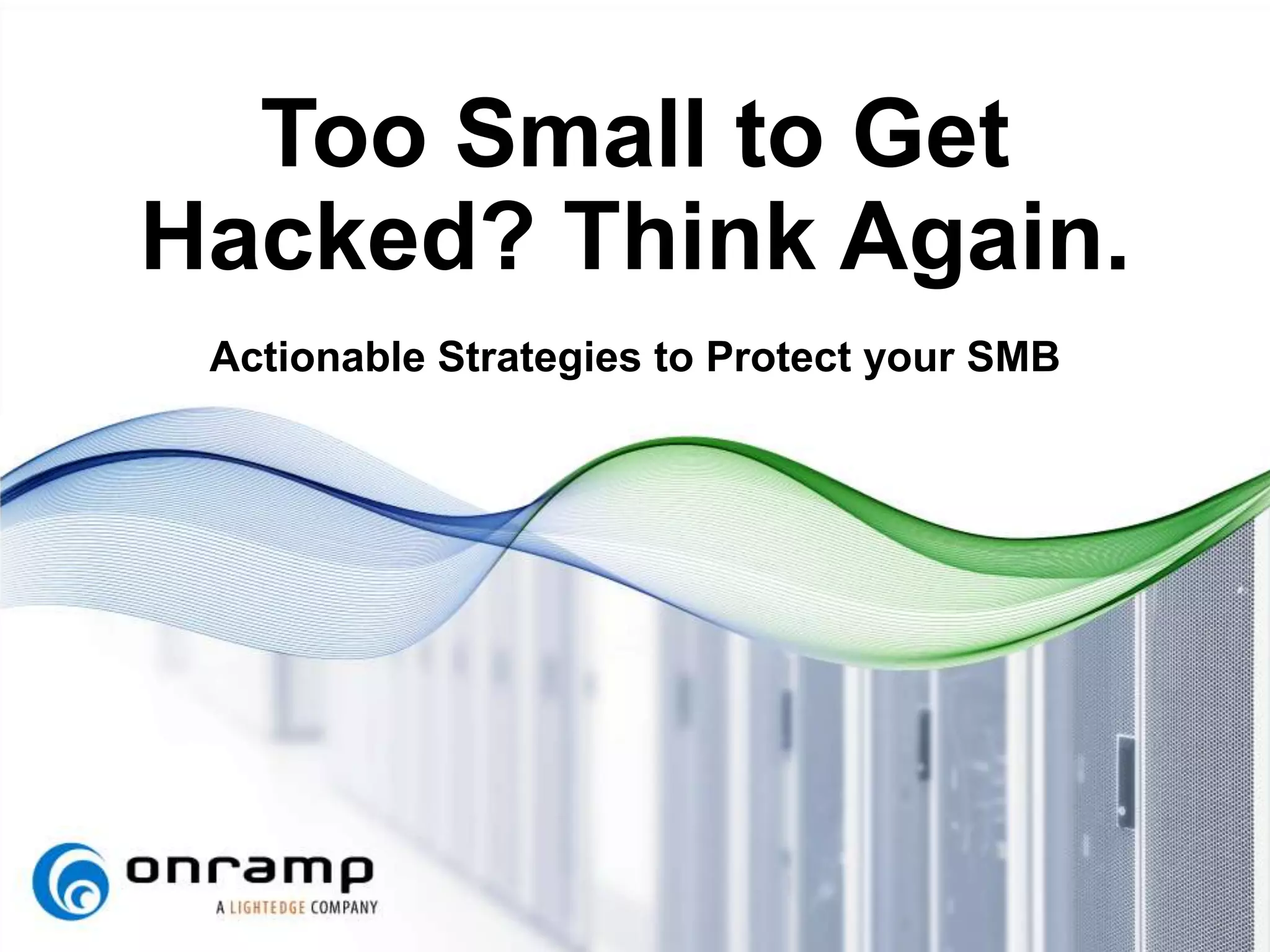 Too Small to Get Hacked? Think Again.

Actionable Strategies to Protect your SMB

onramp
A LIGHTEDGE COMPANY